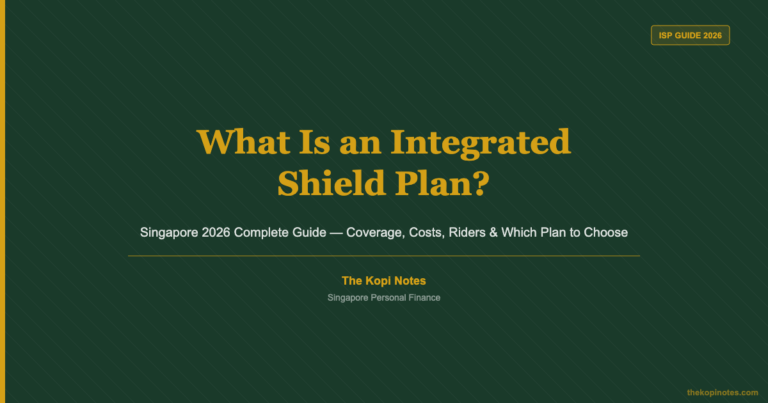 ISP GUIDE 2026

What Is an Integrated Shield Plan?

Singapore 2026 Complete Guide — Coverage, Costs, Riders & Which Plan to Choose

The Kopi Notes

Singapore Personal Finance

thekopinotes.com